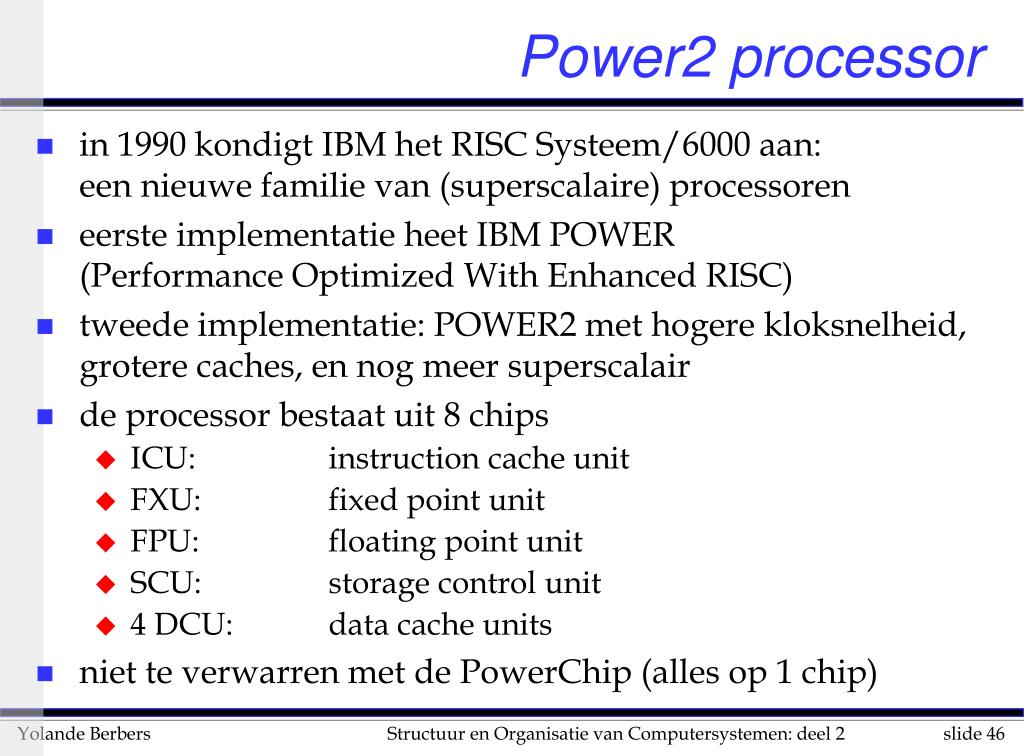 Power2 processor

- in 1990 kondigt IBM het RISC Systeem/6000 aan: een nieuwe familie van (superscalaire) processoren
- eerste implementatie heet IBM POWER (Performance Optimized With Enhanced RISC)
- tweede implementatie: POWER2 met hogere kloksnelheid, grotere caches, en nog meer superscalair
- de processor bestaat uit 8 chips
  - ICU: instruction cache unit
  - FXU: fixed point unit
  - FPU: floating point unit
  - SCU: storage control unit
  - 4 DCU: data cache units
- niet te verwarren met de PowerChip (alles op 1 chip)

Yolande Berbers	Structuur en Organisatie van Computersystemen: deel 2	slide 46